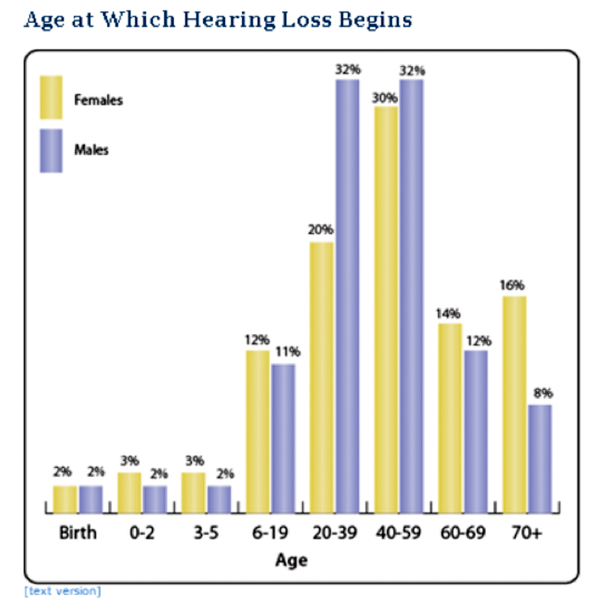 Age at Which Hearing Loss Begins

Females

Males

2% 2% 3% 2% 3% 2% 12% 11% 20% 32% 30% 32% 14% 12% 16% 8%

Birth 0-2 3-5 6-19 20-39 40-59 60-69 70+

Age

[text version]